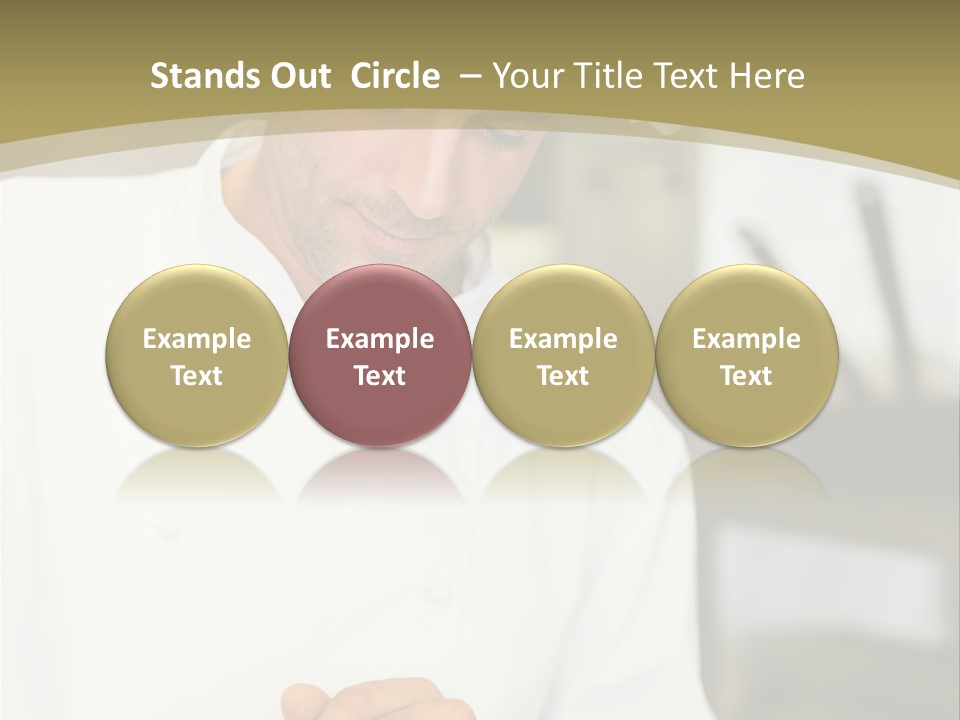 Stands Out Circle – Your Title Text Here

Example Text

Example Text

Example Text

Example Text